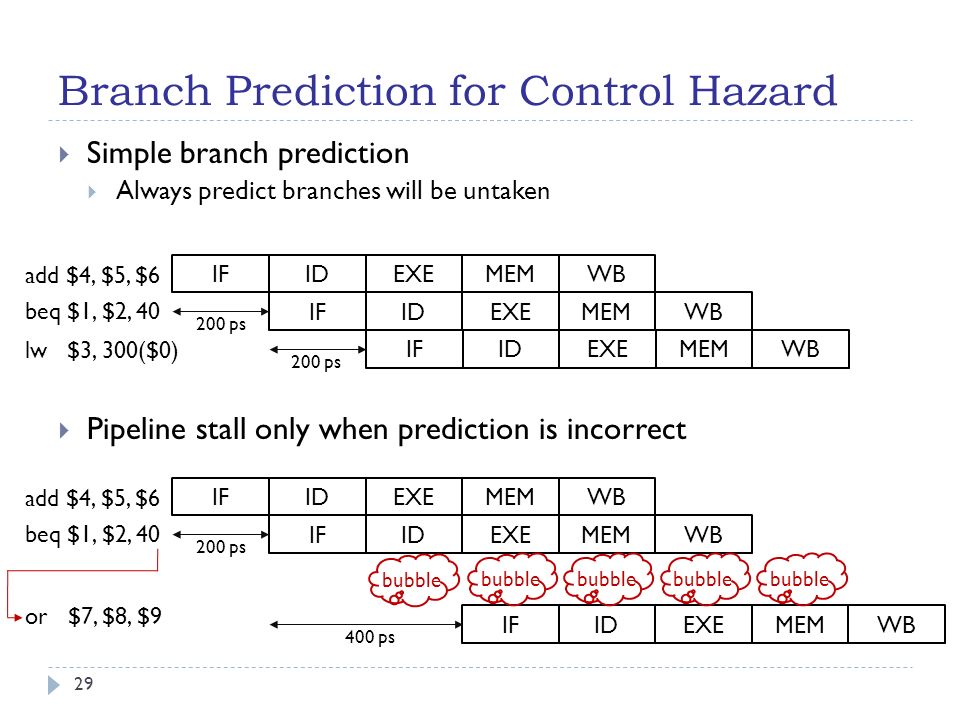 Branch Prediction for Control Hazard

Simple branch prediction

Always predict branches will be untaken

add \$4, \$5, \$6 IF ID EXE MEM WB

beq \$1, \$2, 40 200 ps IF ID EXE MEM WB

lw \$3, 300(\$0) 200 ps IF ID EXE MEM WB

Pipeline stall only when prediction is incorrect

add \$4, \$5, \$6 IF ID EXE MEM WB

beq \$1, \$2, 40 200 ps IF ID EXE MEM WB

bubble bubble bubble bubble bubble

or \$7, \$8, \$9 400 ps IF ID EXE MEM WB

29